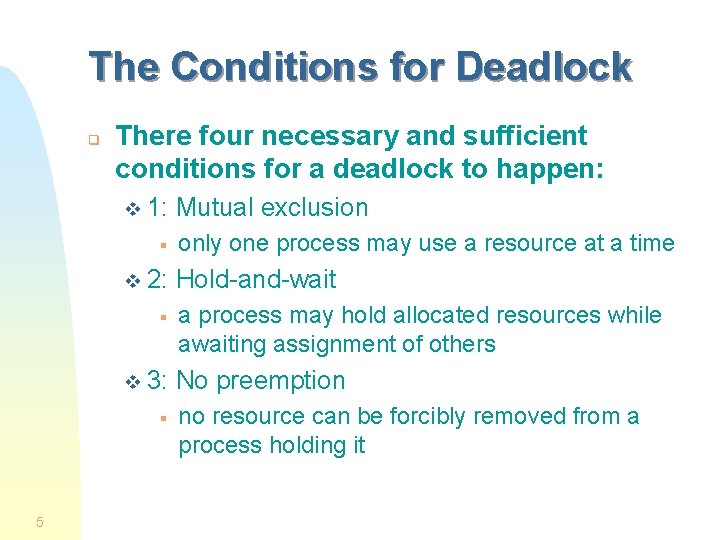 The Conditions for Deadlock

There four necessary and sufficient conditions for a deadlock to happen:

1: Mutual exclusion

only one process may use a resource at a time

2: Hold-and-wait

a process may hold allocated resources while awaiting assignment of others

3: No preemption

no resource can be forcibly removed from a process holding it

5